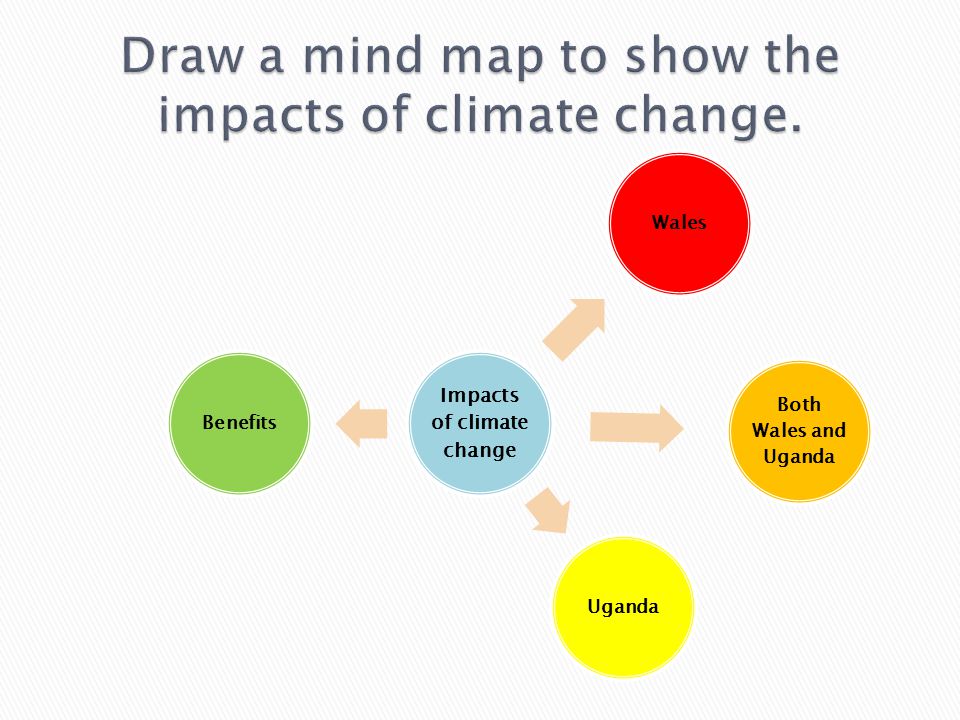 Draw a mind map to show the impacts of climate change.

Wales

Benefits

Impacts of climate change

Both Wales and Uganda

Uganda